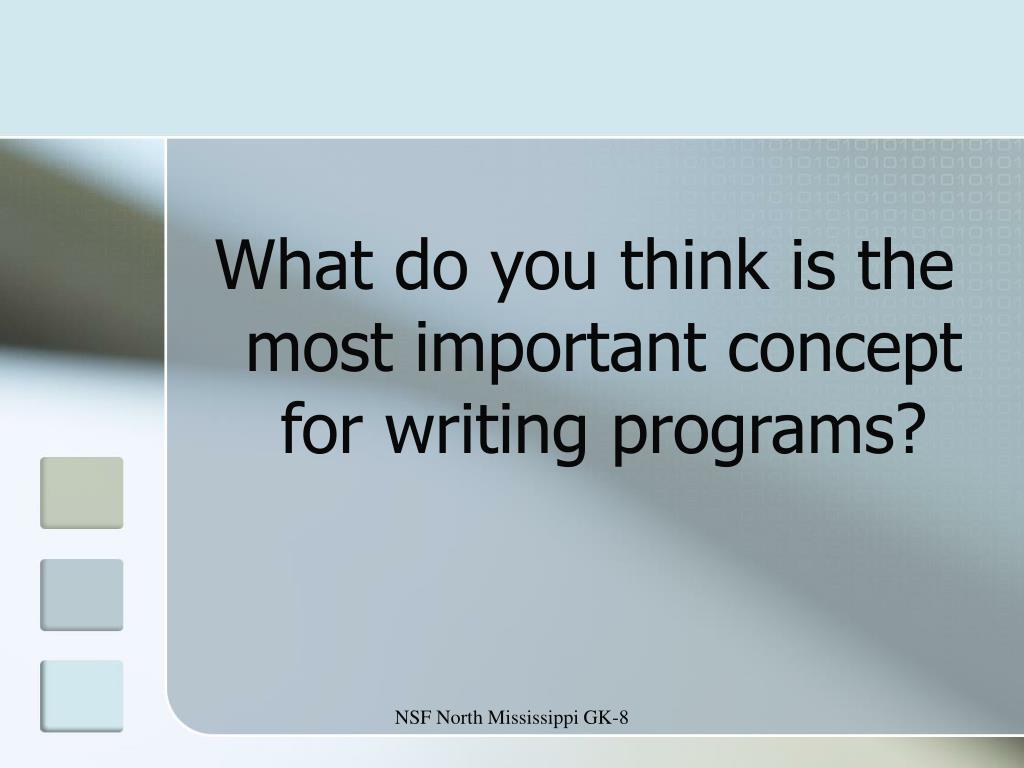 What do you think is the most important concept for writing programs?

NSF North Mississippi GK-8